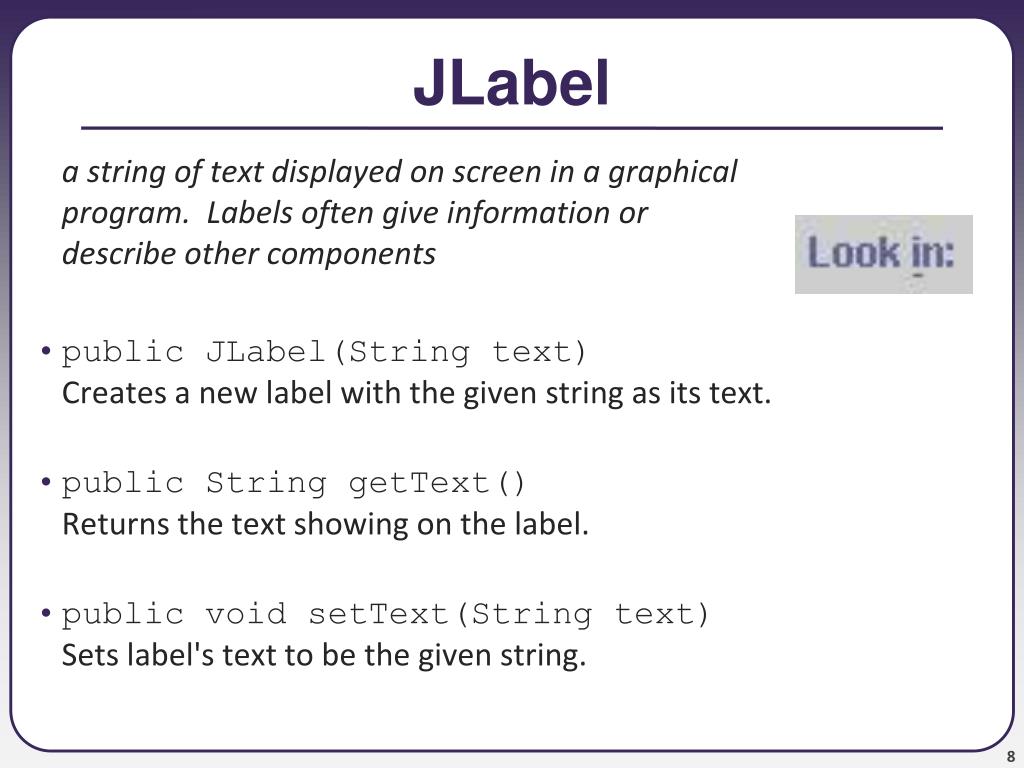 JLabel

a string of text displayed on screen in a graphical program. Labels often give information or describe other components

Look in:

• public JLabel(String text)
Creates a new label with the given string as its text.

• public String getText()
Returns the text showing on the label.

• public void setText(String text)
Sets label's text to be the given string.

8